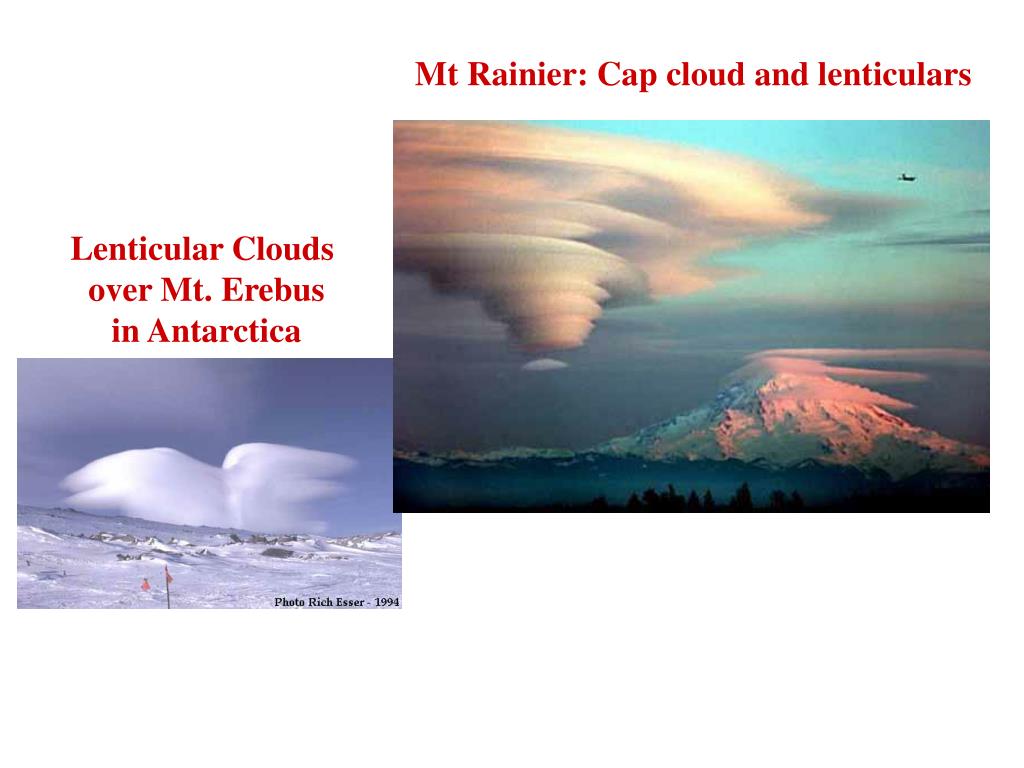 Mt Rainier: Cap cloud and lenticulars

Lenticular Clouds over Mt. Erebus in Antarctica

Photo Rich Esser - 1994